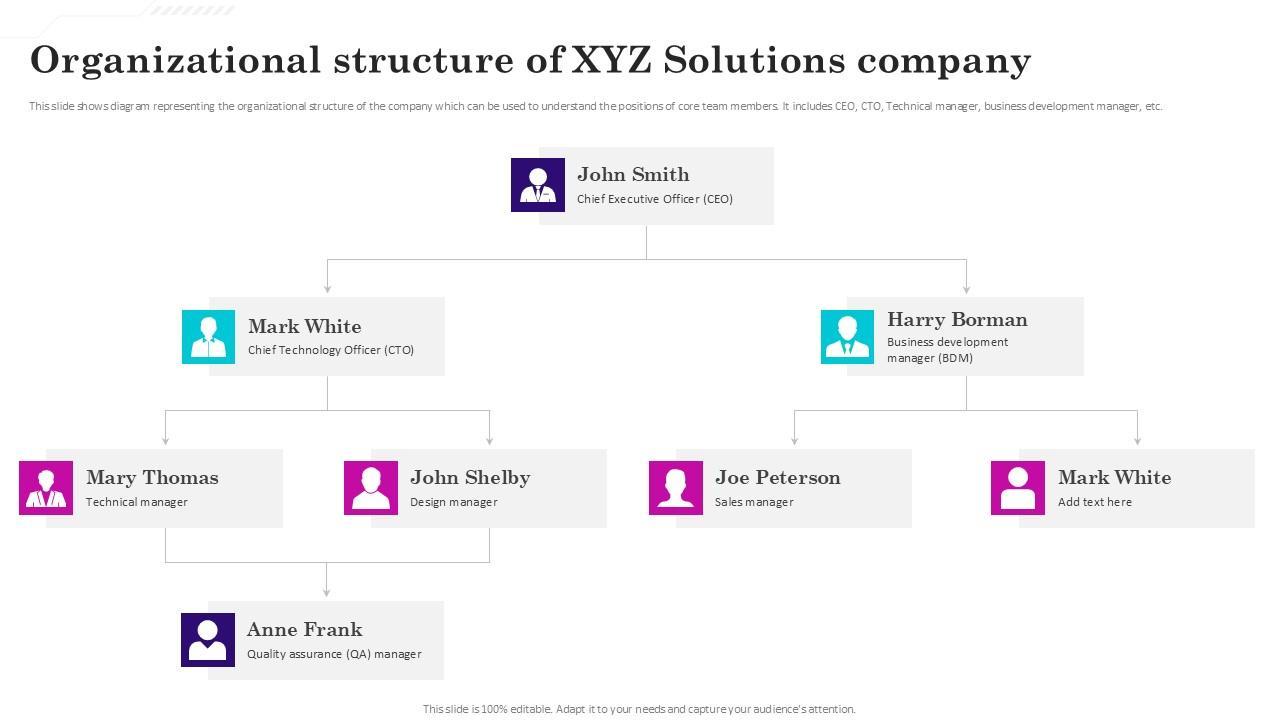 Organizational structure of XYZ Solutions company

This slide shows diagram representing the organizational structure of the company which can be used to understand the positions of core team members. It includes CEO, CTO, Technical manager, business development manager, etc.

John Smith
Chief Executive Officer (CEO)

Mark White
Chief Technology Officer (CTO)

Harry Borman
Business development manager (BDM)

Mary Thomas
Technical manager

John Shelby
Design manager

Joe Peterson
Sales manager

Mark White
Add text here

Anne Frank
Quality assurance (QA) manager

This slide is 100% editable. Adapt it to your needs and capture your audience's attention.